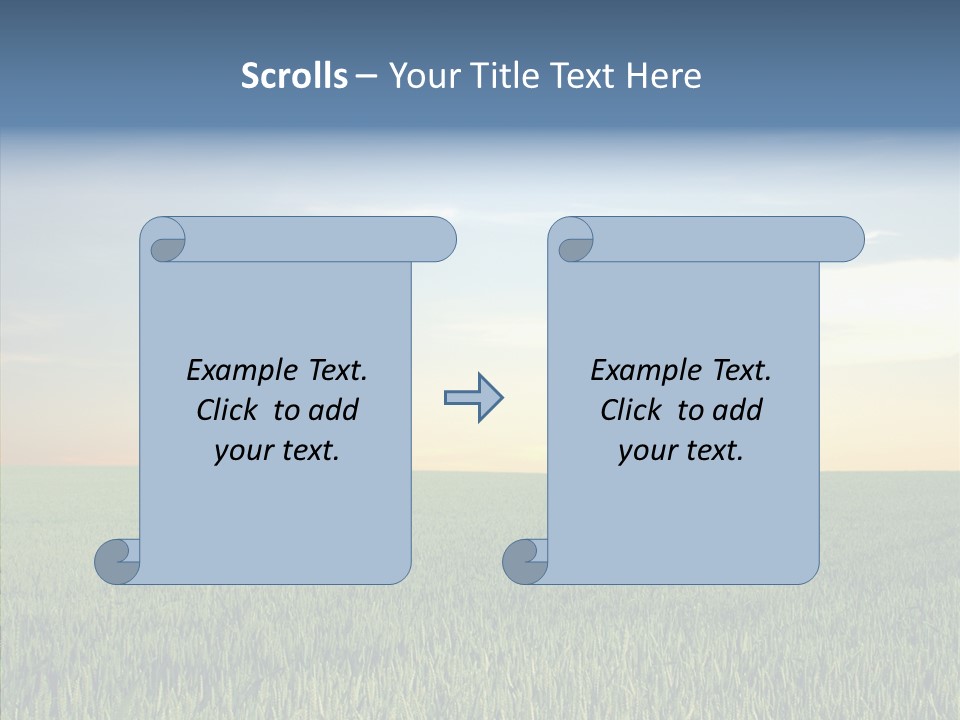 Scrolls – Your Title Text Here

Example Text. Click to add your text.

Example Text. Click to add your text.